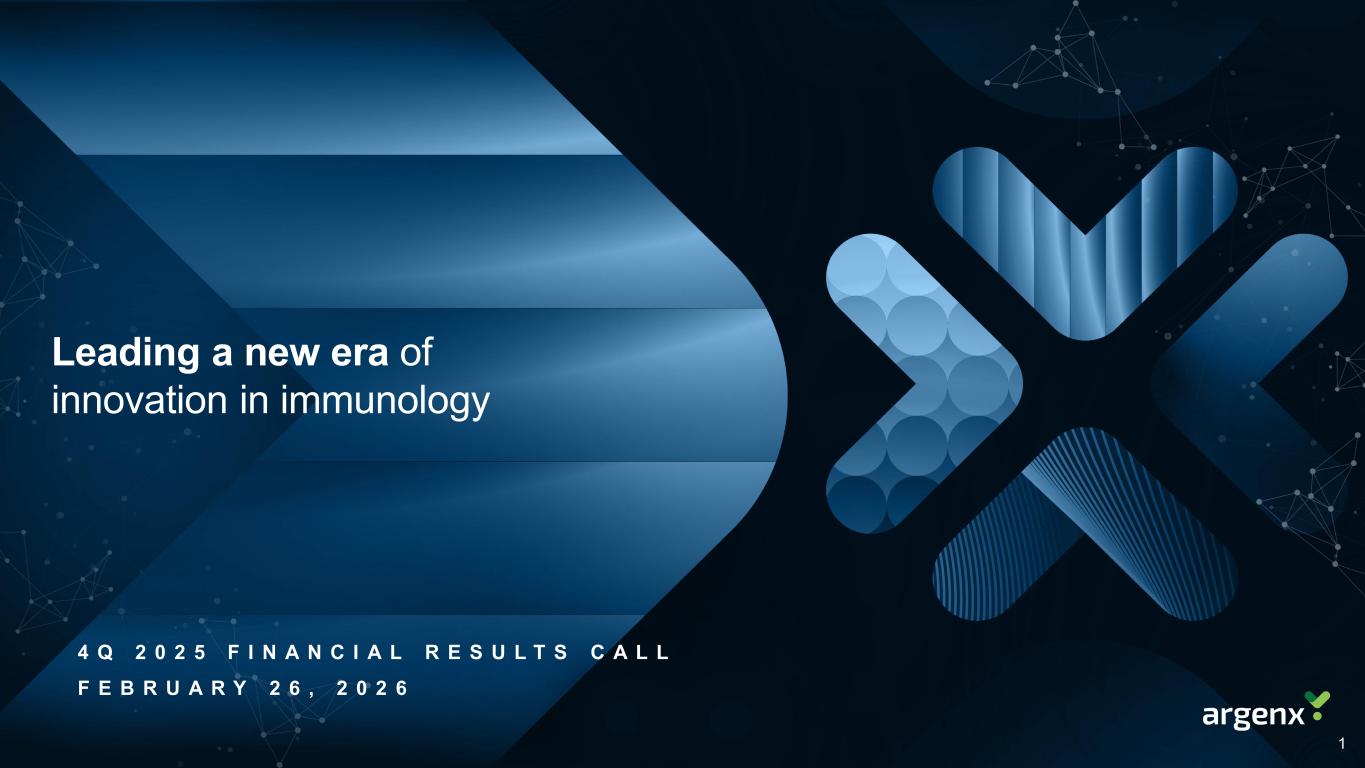 Leading a new era of innovation in immunology

4Q 2025 FINANCIAL RESULTS CALL
FEBRUARY 26, 2026

argenx

1